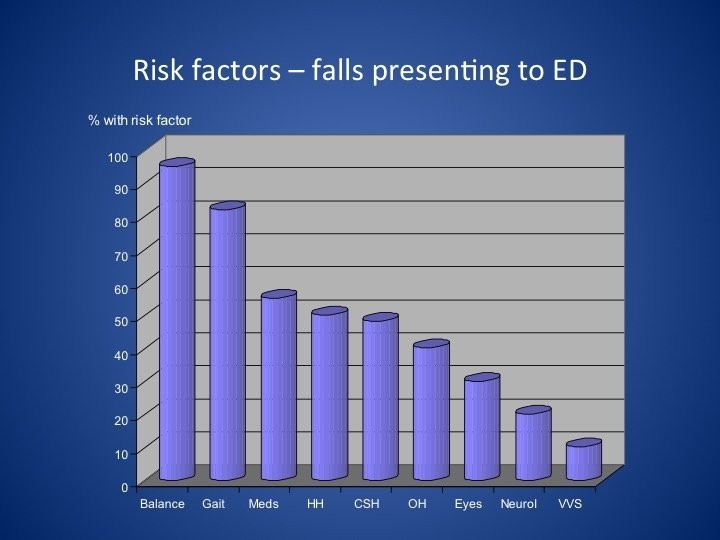 Risk factors – falls presenting to ED

% with risk factor

100
90
80
70
60
50
40
30
20
10
0

Balance Gait Meds HH CSH OH Eyes Neurol VVS